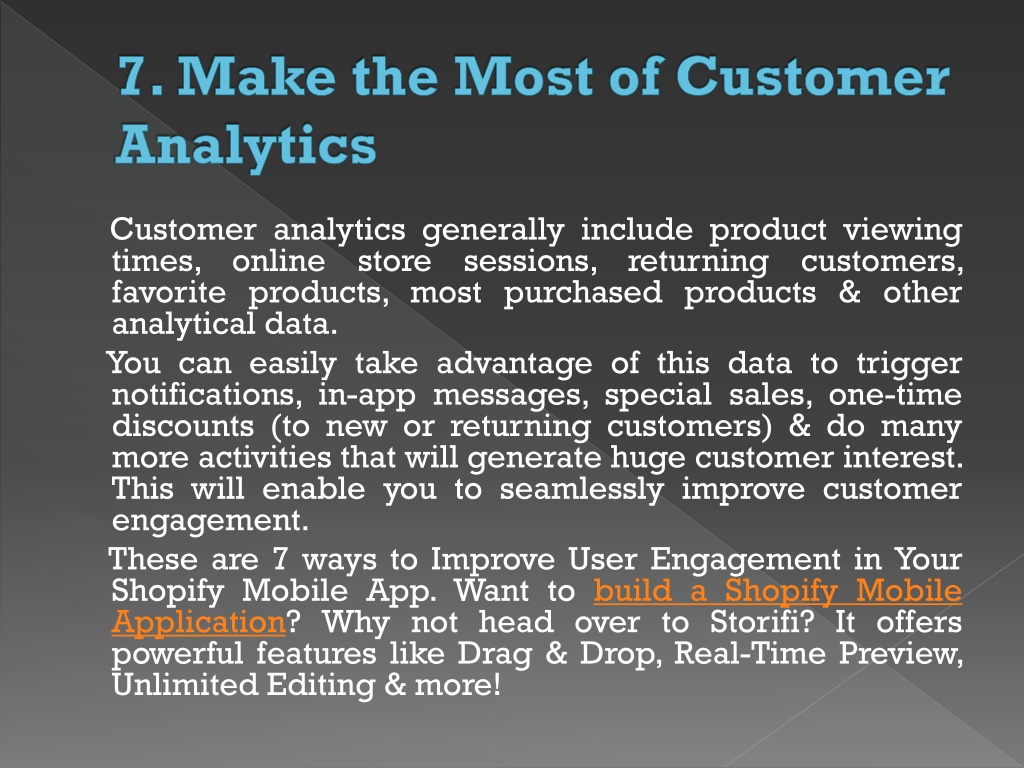 7. Make the Most of Customer Analytics

Customer analytics generally include product viewing times, online store sessions, returning customers, favorite products, most purchased products & other analytical data.

You can easily take advantage of this data to trigger notifications, in-app messages, special sales, one-time discounts (to new or returning customers) & do many more activities that will generate huge customer interest. This will enable you to seamlessly improve customer engagement.

These are 7 ways to Improve User Engagement in Your Shopify Mobile App. Want to build a Shopify Mobile Application? Why not head over to Storifi? It offers powerful features like Drag & Drop, Real-Time Preview, Unlimited Editing & more!